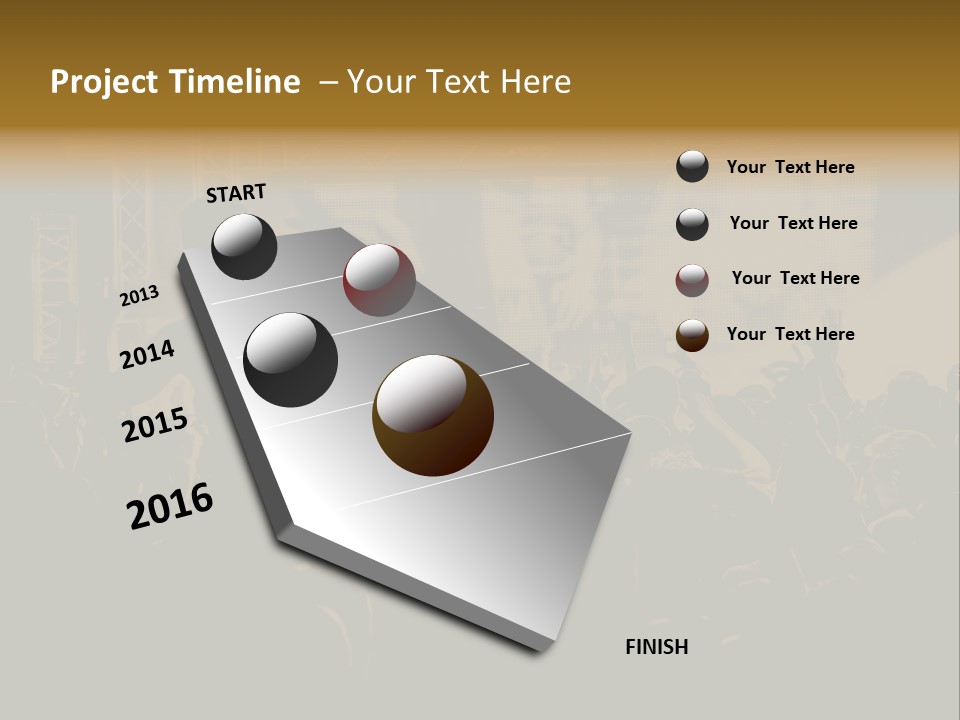 Project Timeline – Your Text Here

START

2013

2014

2015

2016

FINISH

Your Text Here

Your Text Here

Your Text Here

Your Text Here